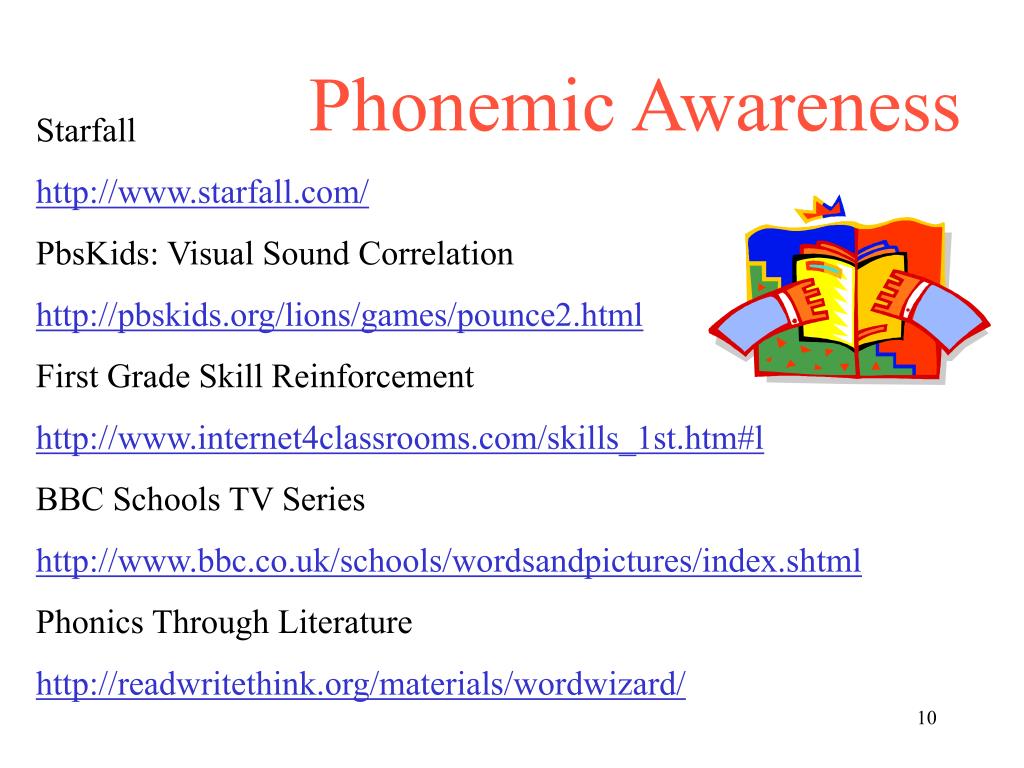 Phonemic Awareness

Starfall

http://www.starfall.com/

PbsKids: Visual Sound Correlation

http://pbskids.org/lions/games/pounce2.html

First Grade Skill Reinforcement

http://www.internet4classrooms.com/skills_1st.htm#l

BBC Schools TV Series

http://www.bbc.co.uk/schools/wordsandpictures/index.shtml

Phonics Through Literature

http://readwritethink.org/materials/wordwizard/

10